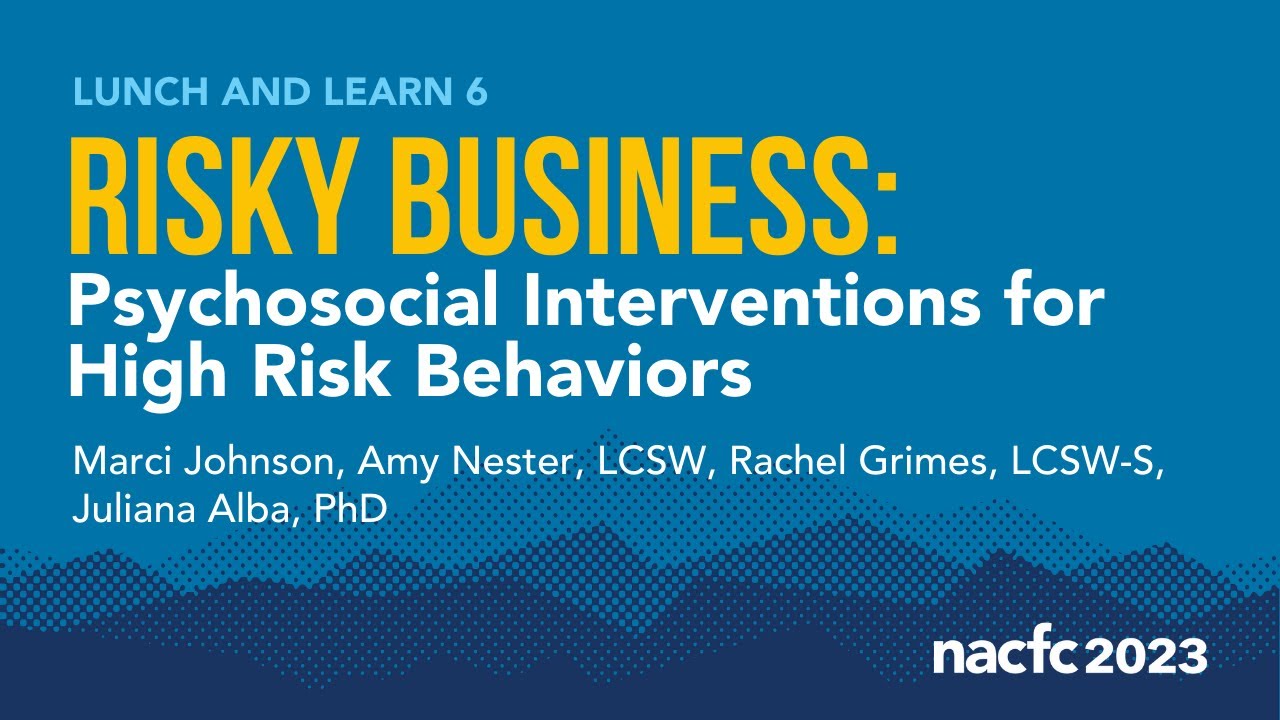 LUNCH AND LEARN 6

RISKY BUSINESS:

Psychosocial Interventions for High Risk Behaviors

Marci Johnson, Amy Nester, LCSW, Rachel Grimes, LCSW-S, Juliana Alba, PhD

nacfc 2023